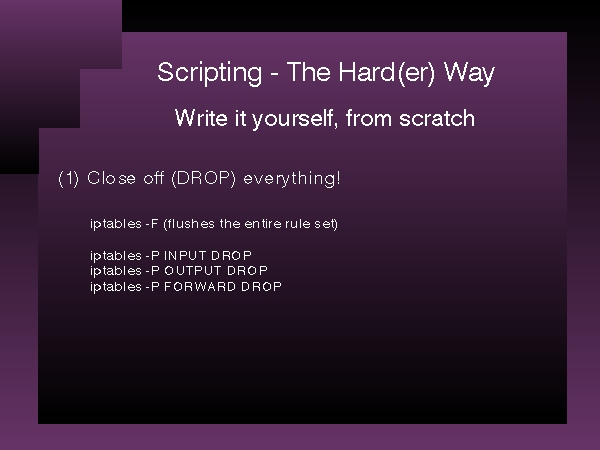 Scripting - The Hard(er) Way

Write it yourself, from scratch

(1) Close off (DROP) everything!

iptables -F (flushes the entire rule set)

iptables -P INPUT DROP
iptables -P OUTPUT DROP
iptables -P FORWARD DROP